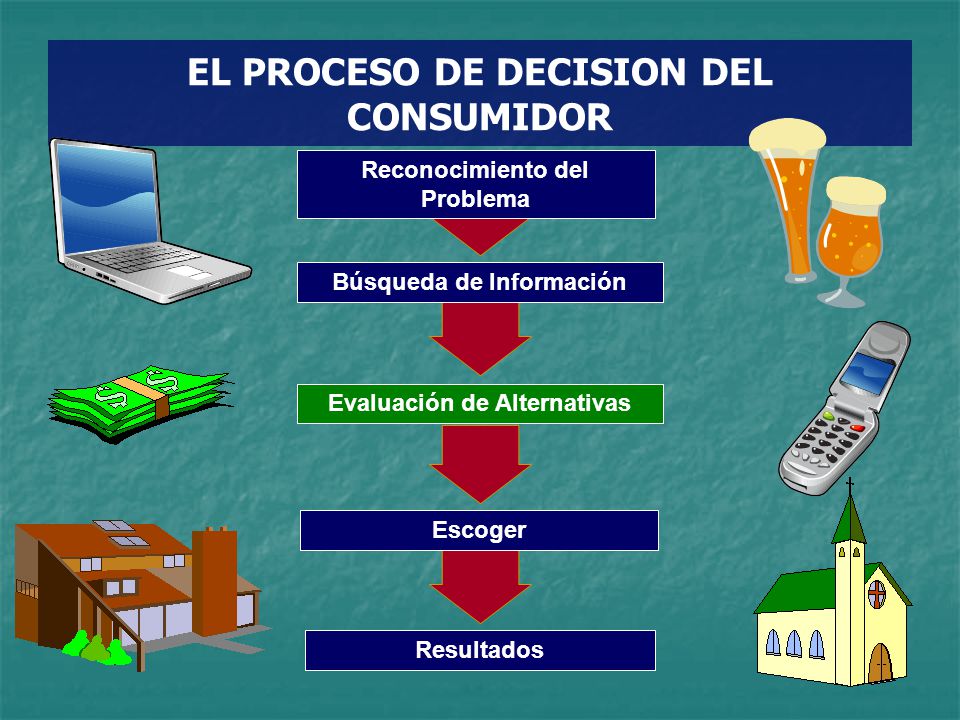 EL PROCESO DE DECISION DEL CONSUMIDOR

Reconocimiento del Problema

Búsqueda de Información

Evaluación de Alternativas

Escoger

Resultados